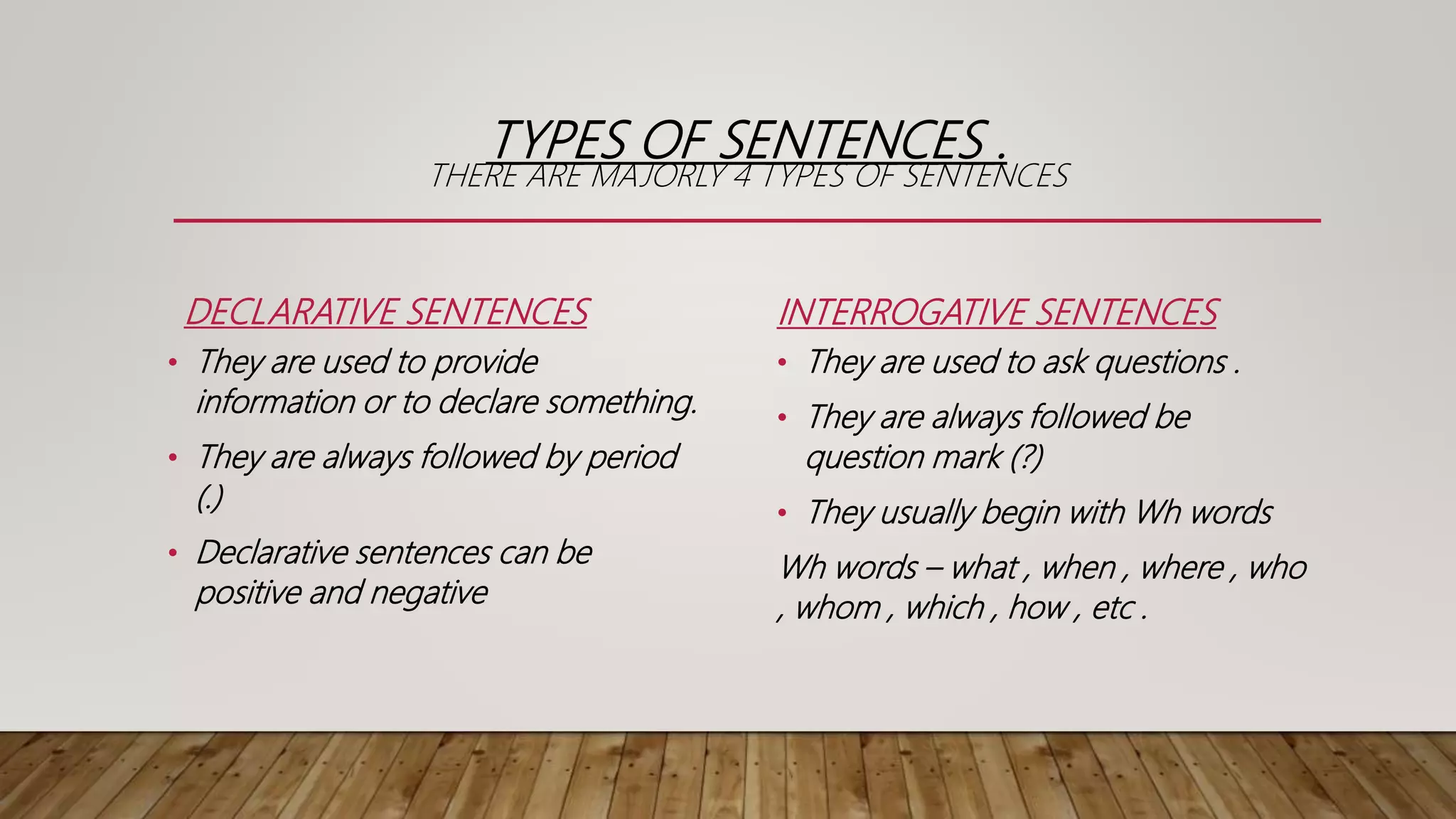 TYPES OF SENTENCES .
THERE ARE MAJORLY 4 TYPES OF SENTENCES

DECLARATIVE SENTENCES

• They are used to provide information or to declare something.
• They are always followed by period (.)
• Declarative sentences can be positive and negative

INTERROGATIVE SENTENCES

• They are used to ask questions .
• They are always followed be question mark (?)
• They usually begin with Wh words

Wh words – what , when , where , who , whom , which , how , etc .